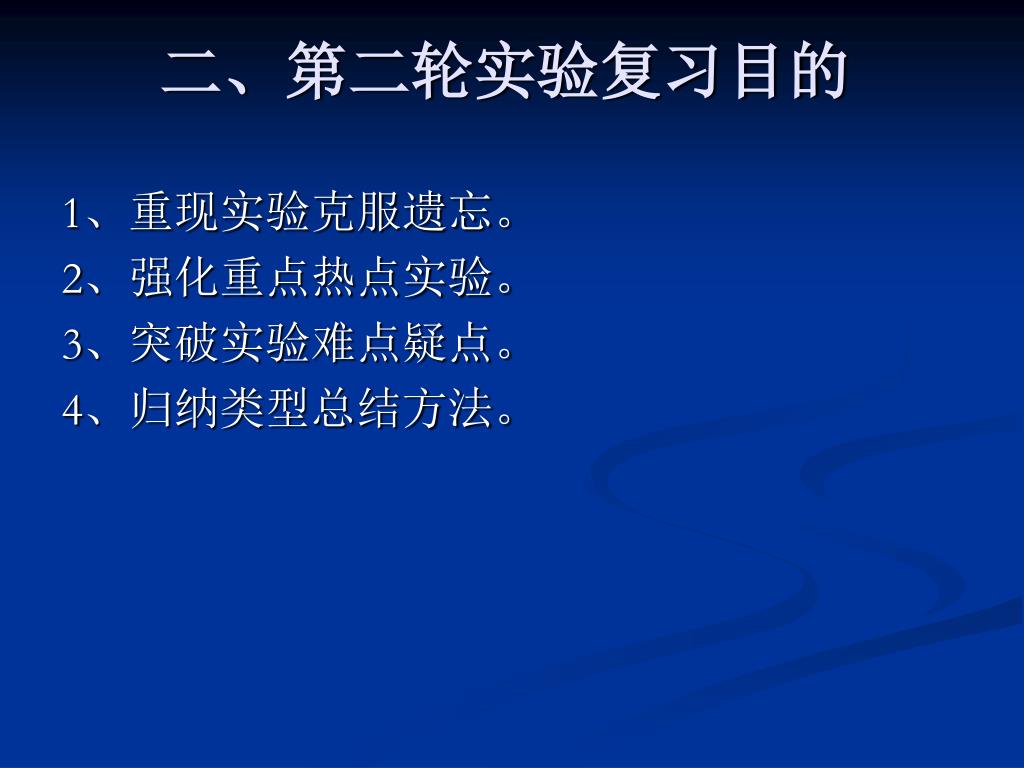 二、第二轮实验复习目的

1、重现实验克服遗忘。
2、强化重点热点实验。
3、突破实验难点疑点。
4、归纳类型总结方法。